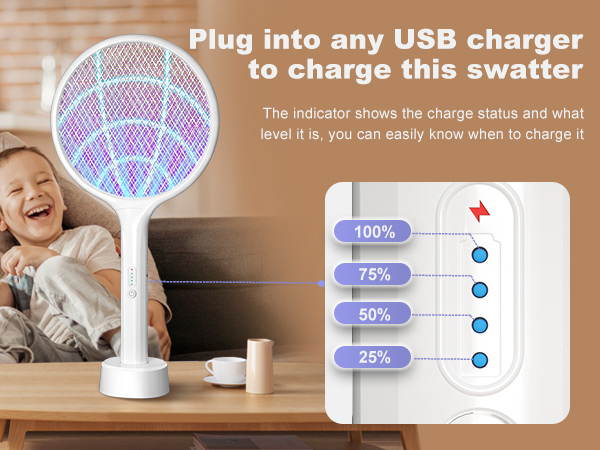 Plug into any USB charger to charge this swatter

The indicator shows the charge status and what level it is, you can easily know when to charge it

100%

75%

50%

25%